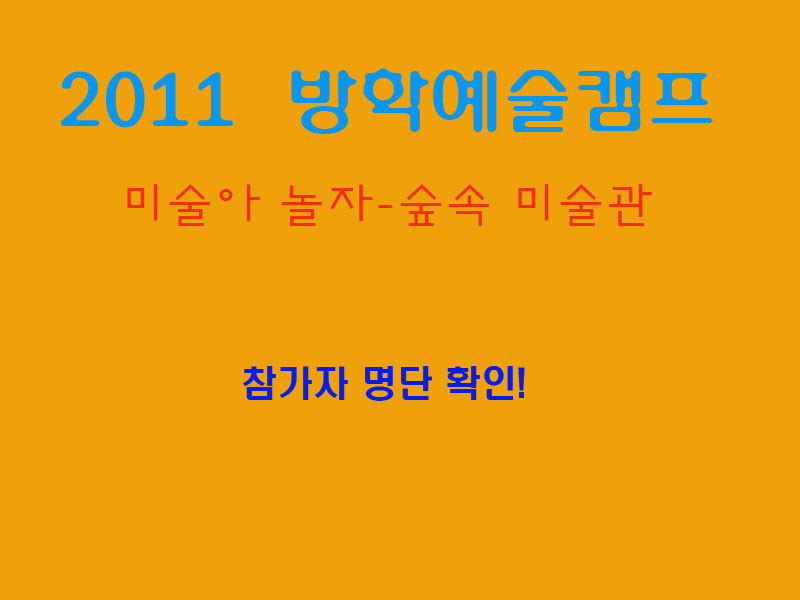 2011 방학예술캠프

미술아 놀자-숲속 미술관

참가자 명단 확인!